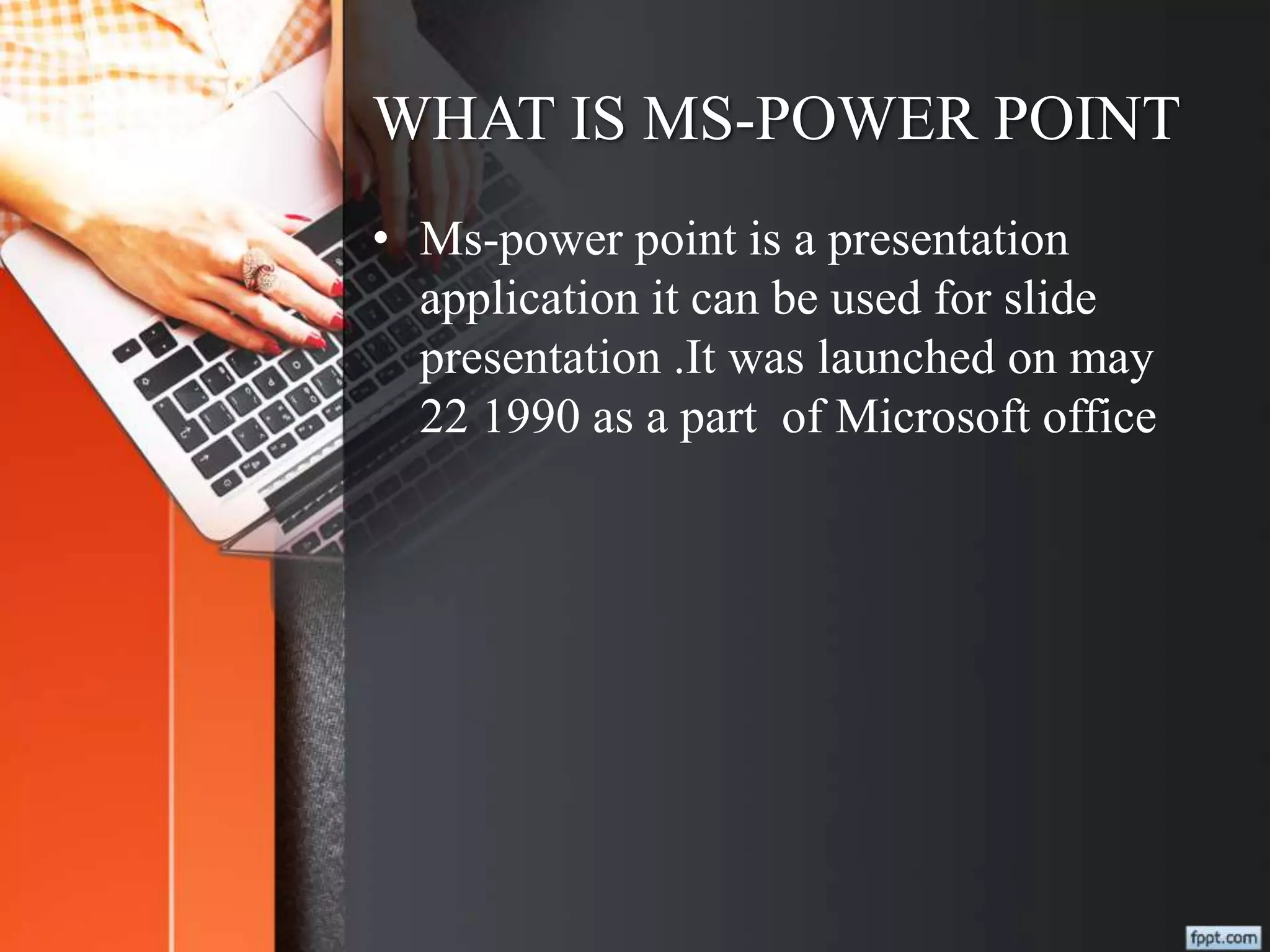 WHAT IS MS-POWER POINT

• Ms-power point is a presentation application it can be used for slide presentation .It was launched on may 22 1990 as a part of Microsoft office

fppt.com